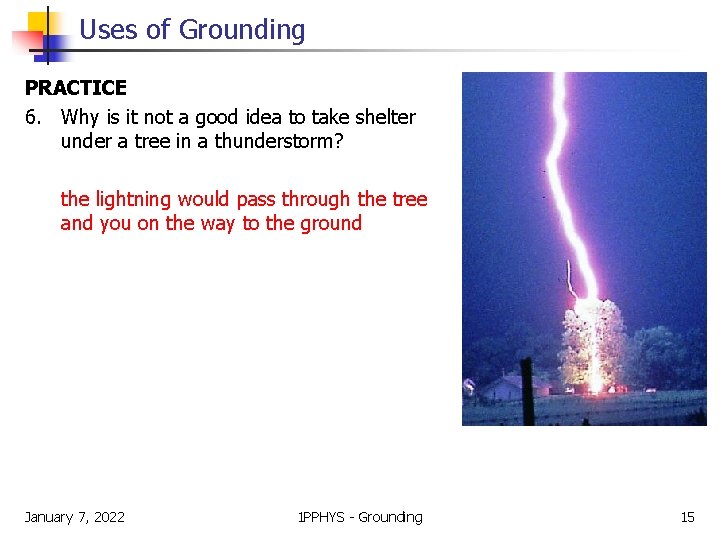 Uses of Grounding

PRACTICE

6. Why is it not a good idea to take shelter under a tree in a thunderstorm?

the lightning would pass through the tree and you on the way to the ground

January 7, 2022

1PPHYS - Grounding

15